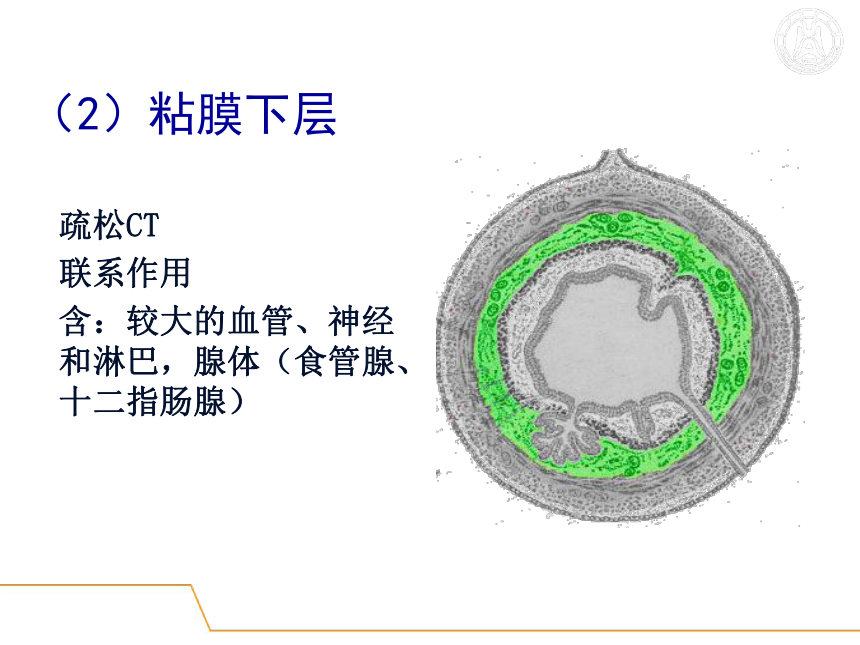 （2）粘膜下层

疏松CT
联系作用
含：较大的血管、神经和淋巴，腺体（食管腺、十二指肠腺）